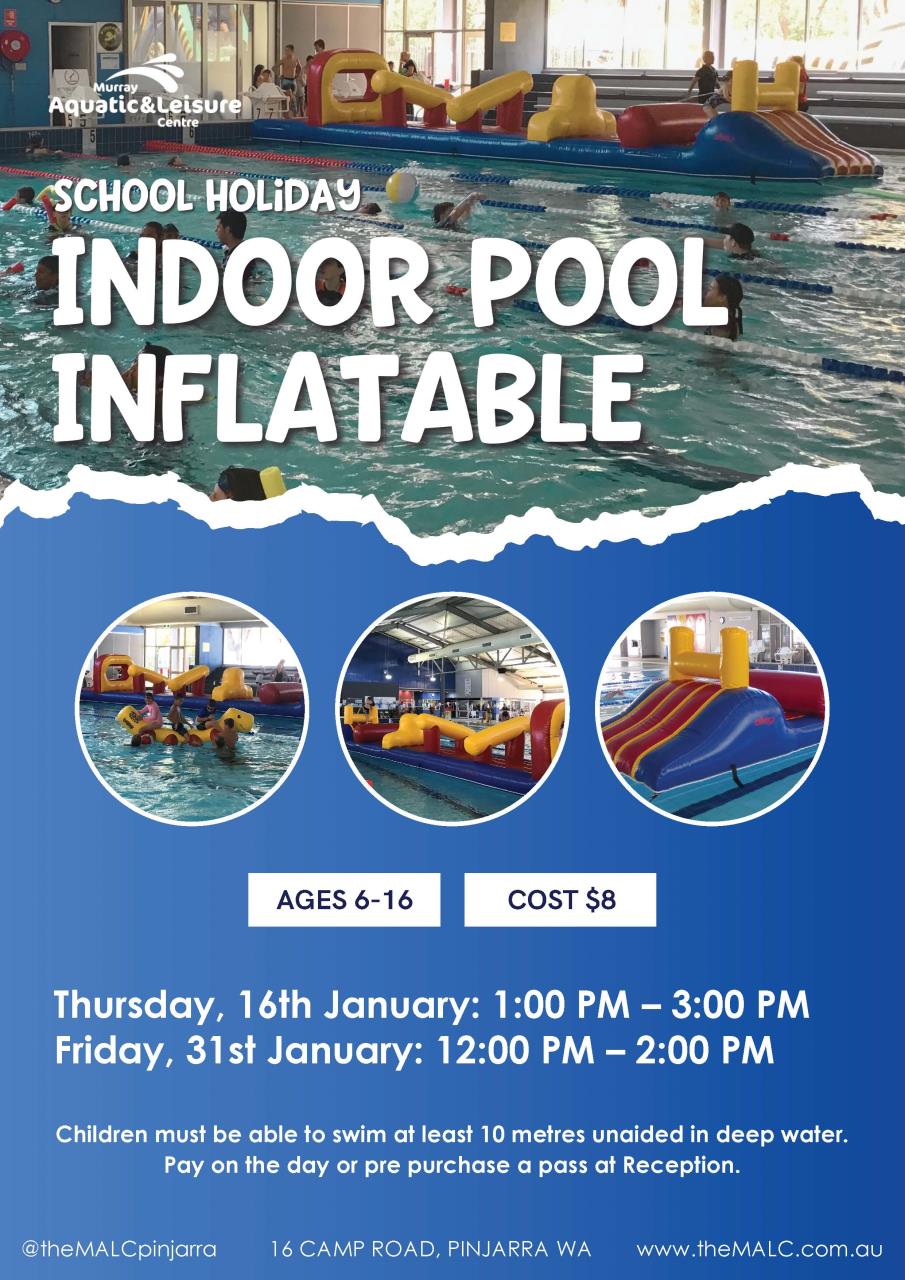 Murray Aquatic&Leisure Centre

SCHOOL HOLiDAY

INDOOR POOL INFLATABLE

AGES 6-16

COST $8

Thursday, 16th January: 1:00 PM – 3:00 PM
Friday, 31st January: 12:00 PM – 2:00 PM

Children must be able to swim at least 10 metres unaided in deep water.
Pay on the day or pre purchase a pass at Reception.

@theMALCpinjarra    16 CAMP ROAD, PINJARRA WA    www.theMALC.com.au